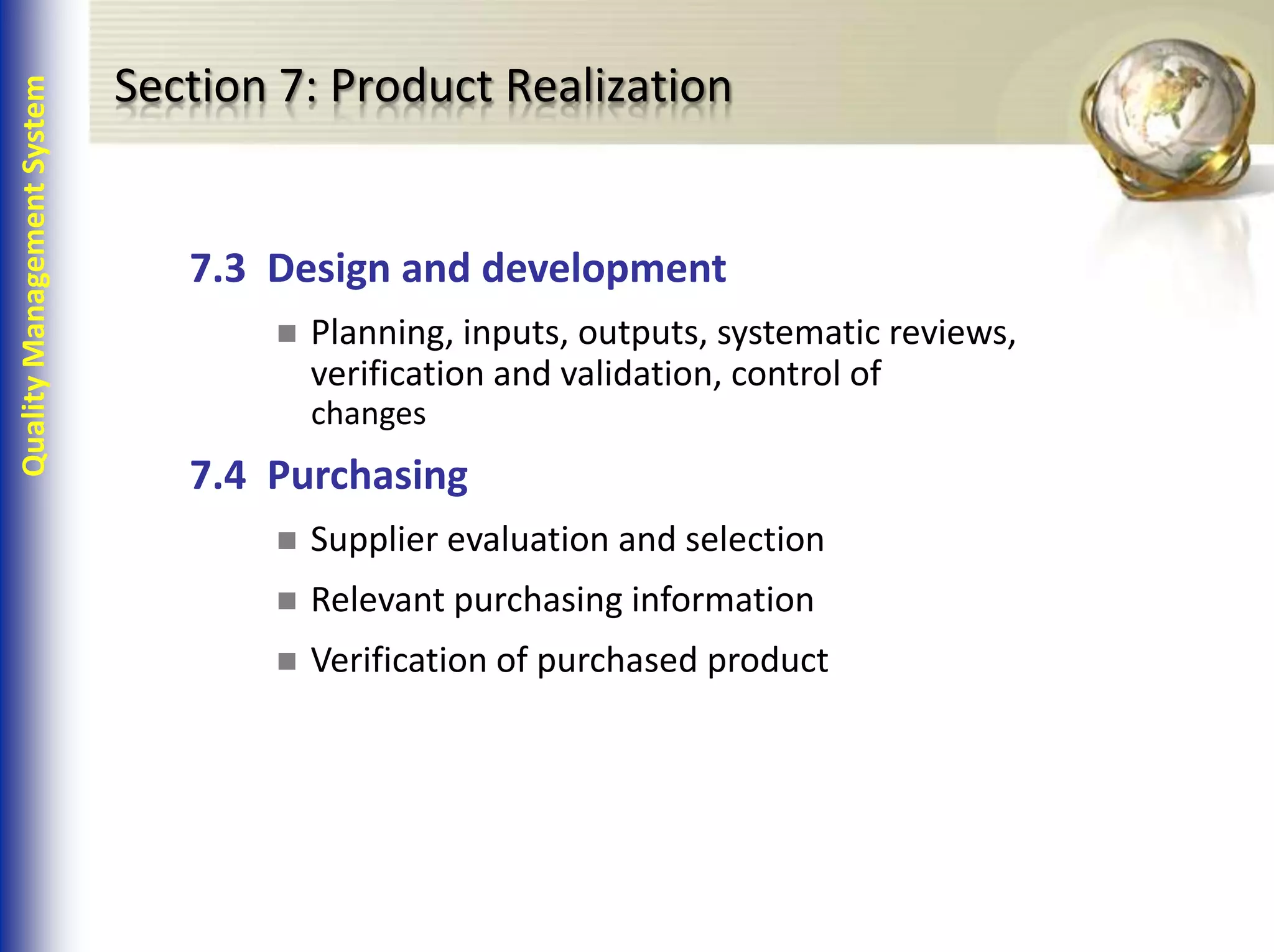 Quality Management System

Section 7: Product Realization

7.3 Design and development

■ Planning, inputs, outputs, systematic reviews, verification and validation, control of changes

7.4 Purchasing

■ Supplier evaluation and selection

■ Relevant purchasing information

■ Verification of purchased product